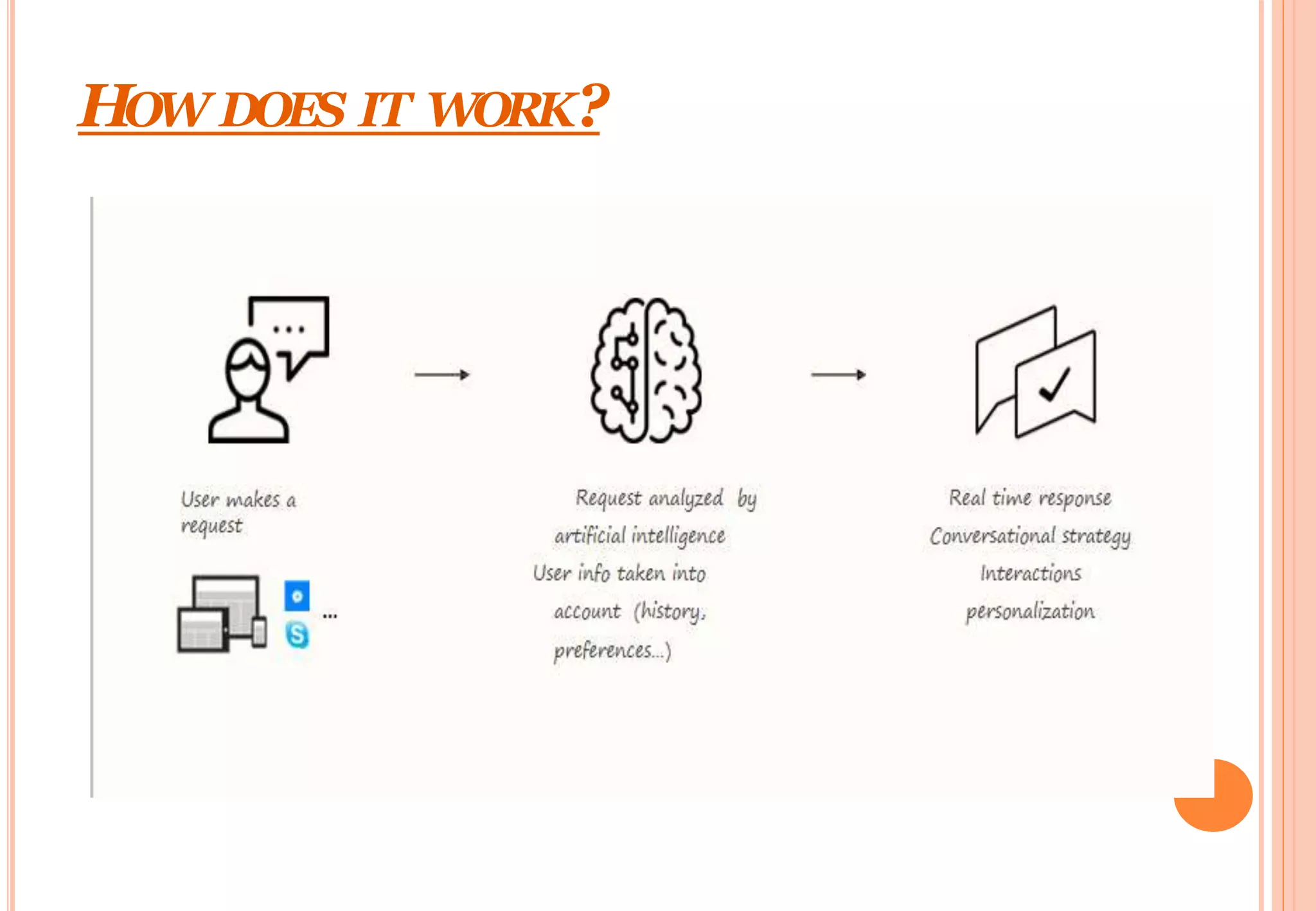 HOW DOES IT WORK?

User makes a request

...

Request analyzed by artificial intelligence
User info taken into account (history, preferences...)

Real time response
Conversational strategy
Interactions
personalization